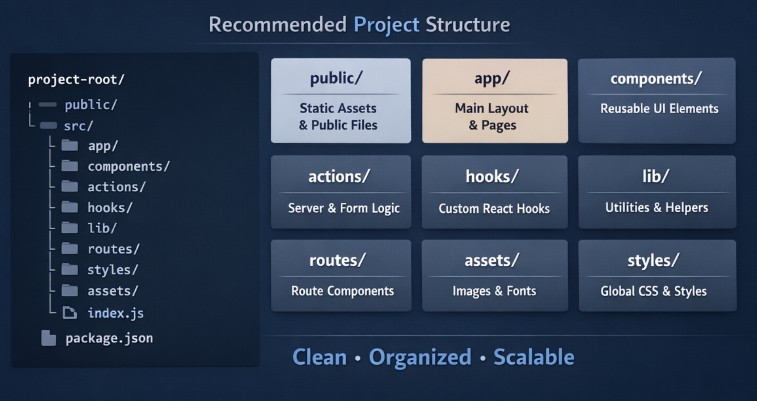 Recommended Project Structure

project-root/
public/
src/
app/
components/
actions/
hooks/
lib/
routes/
styles/
assets/
index.js
package.json

public/
Static Assets & Public Files

app/
Main Layout & Pages

components/
Reusable UI Elements

actions/
Server & Form Logic

hooks/
Custom React Hooks

lib/
Utilities & Helpers

routes/
Route Components

assets/
Images & Fonts

styles/
Global CSS & Styles

Clean • Organized • Scalable